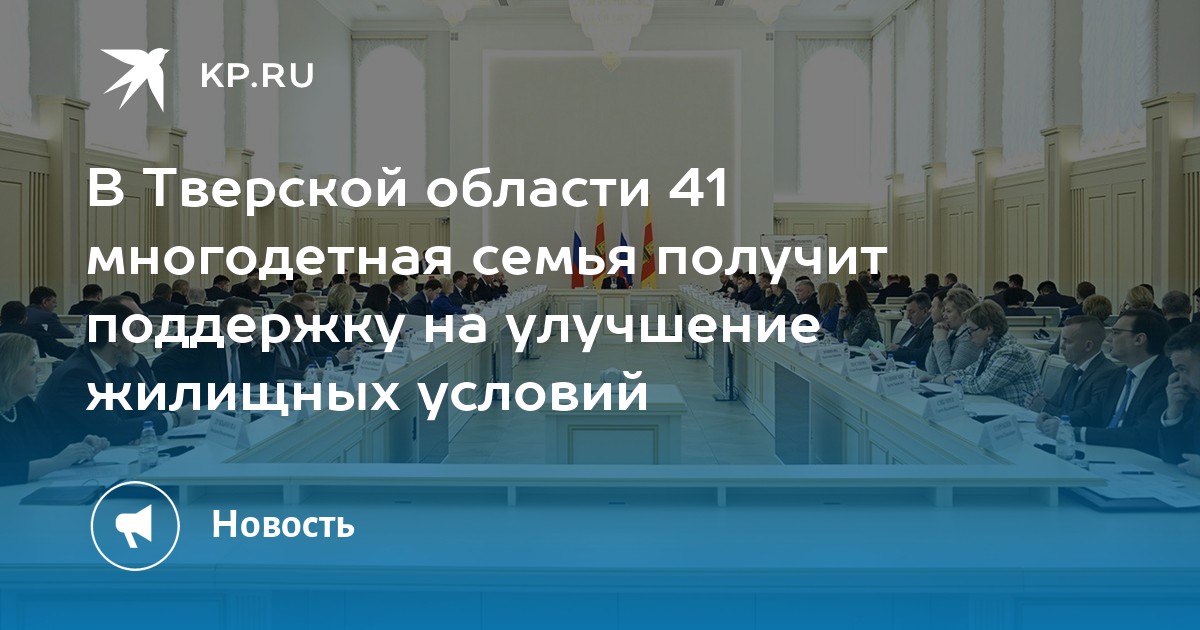 KP.RU

В Тверской области 41 многодетная семья получит поддержку на улучшение жилищных условий

Новость